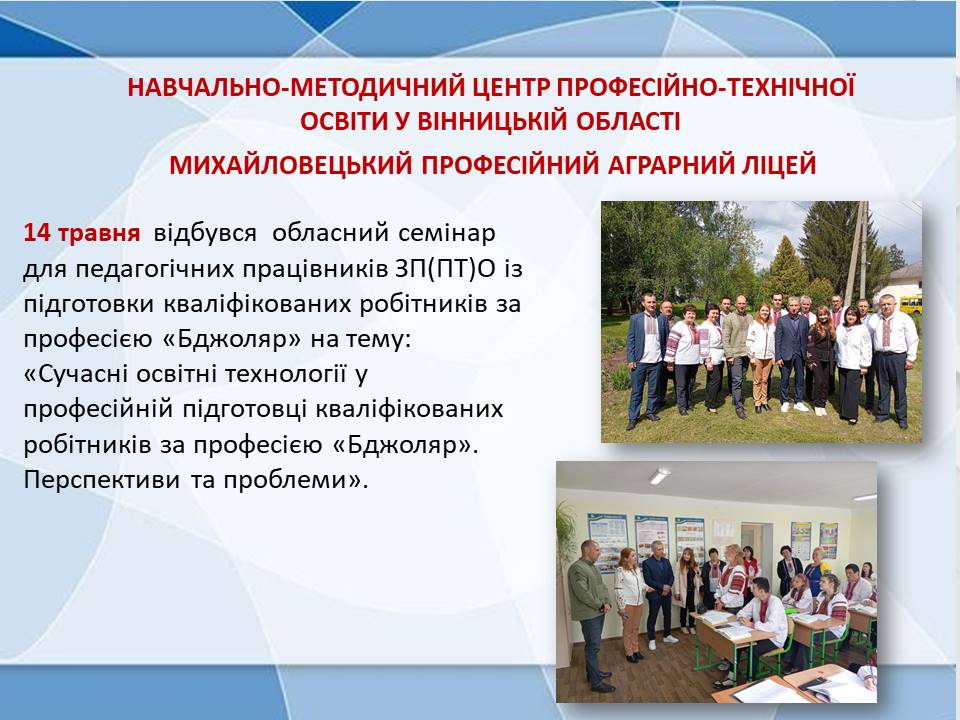 НАВЧАЛЬНО-МЕТОДИЧНИЙ ЦЕНТР ПРОФЕСІЙНО-ТЕХНІЧНОЇ ОСВІТИ У ВІННИЦЬКІЙ ОБЛАСТІ

МИХАЙЛОВЕЦЬКИЙ ПРОФЕСІЙНИЙ АГРАРНИЙ ЛІЦЕЙ

14 травня відбувся обласний семінар для педагогічних працівників ЗП(ПТ)О із підготовки кваліфікованих робітників за професією «Бджоляр» на тему: «Сучасні освітні технології у професійній підготовці кваліфікованих робітників за професією «Бджоляр». Перспективи та проблеми».